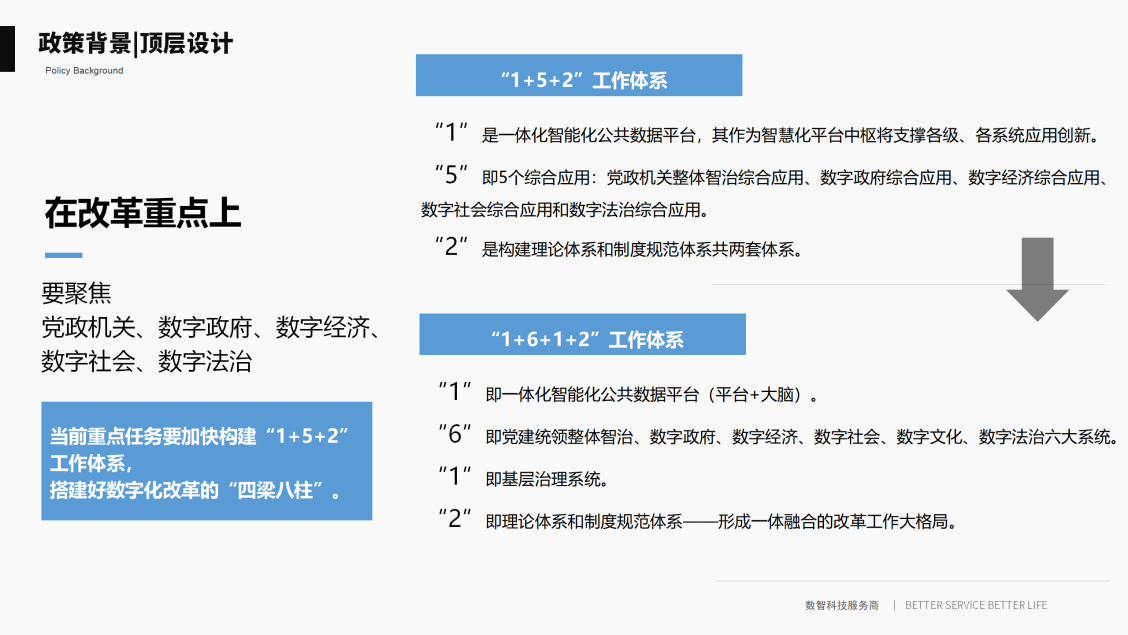 政策背景|顶层设计
Policy Background

在改革重点上

要聚焦
党政机关、数字政府、数字经济、数字社会、数字法治

当前重点任务要加快构建“1+5+2”工作体系，
搭建好数字化改革的“四梁八柱”。

“1+5+2”工作体系

“1”是一体化智能化公共数据平台，其作为智慧化平台中枢将支撑各级、各系统应用创新。

“5”即5个综合应用：党政机关整体智治综合应用、数字政府综合应用、数字经济综合应用、数字社会综合应用和数字法治综合应用。

“2”是构建理论体系和制度规范体系共两套体系。

“1+6+1+2”工作体系

“1”即一体化智能化公共数据平台（平台+大脑）。

“6”即党建统领整体智治、数字政府、数字经济、数字社会、数字文化、数字法治六大系统。

“1”即基层治理系统。

“2”即理论体系和制度规范体系——形成一体融合的改革工作大格局。

数智科技服务商 | BETTER SERVICE BETTER LIFE